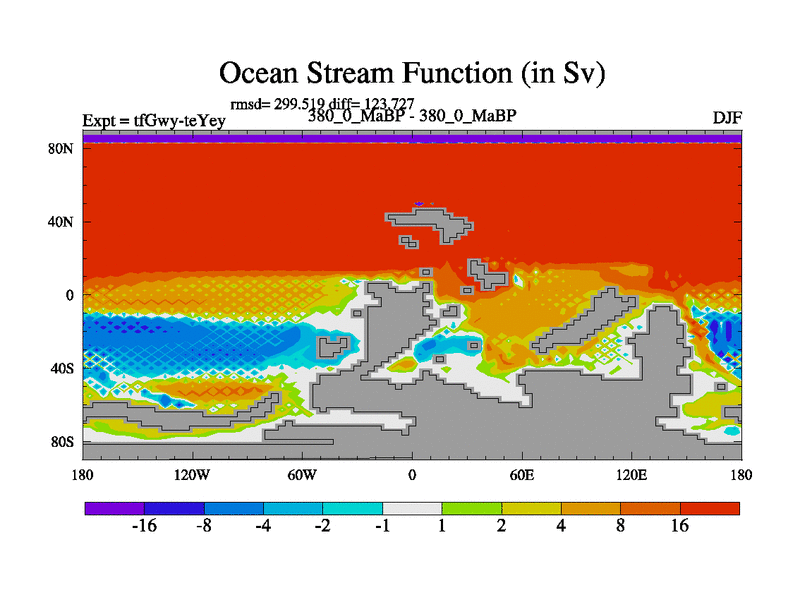 Ocean Stream Function (in Sv)

rmsd= 299.519 diff= 123.727

Expt = tfGwy-teYey

380_0_MaBP - 380_0_MaBP

DJF

80N
40N
0
40S
80S

180
120W
60W
0
60E
120E
180

-16
-8
-4
-2
-1
1
2
4
8
16